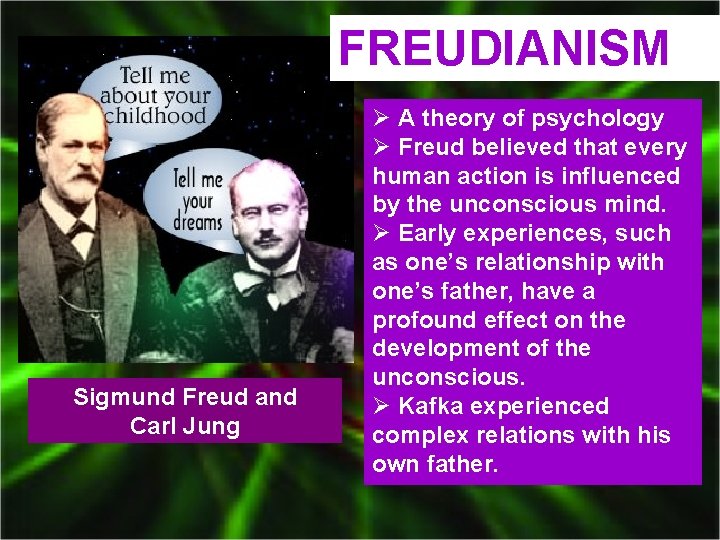 FREUDIANISM

Tell me about your childhood

Tell me your dreams

Sigmund Freud and Carl Jung

➢ A theory of psychology
➢ Freud believed that every human action is influenced by the unconscious mind.
➢ Early experiences, such as one's relationship with one's father, have a profound effect on the development of the unconscious.
➢ Kafka experienced complex relations with his own father.